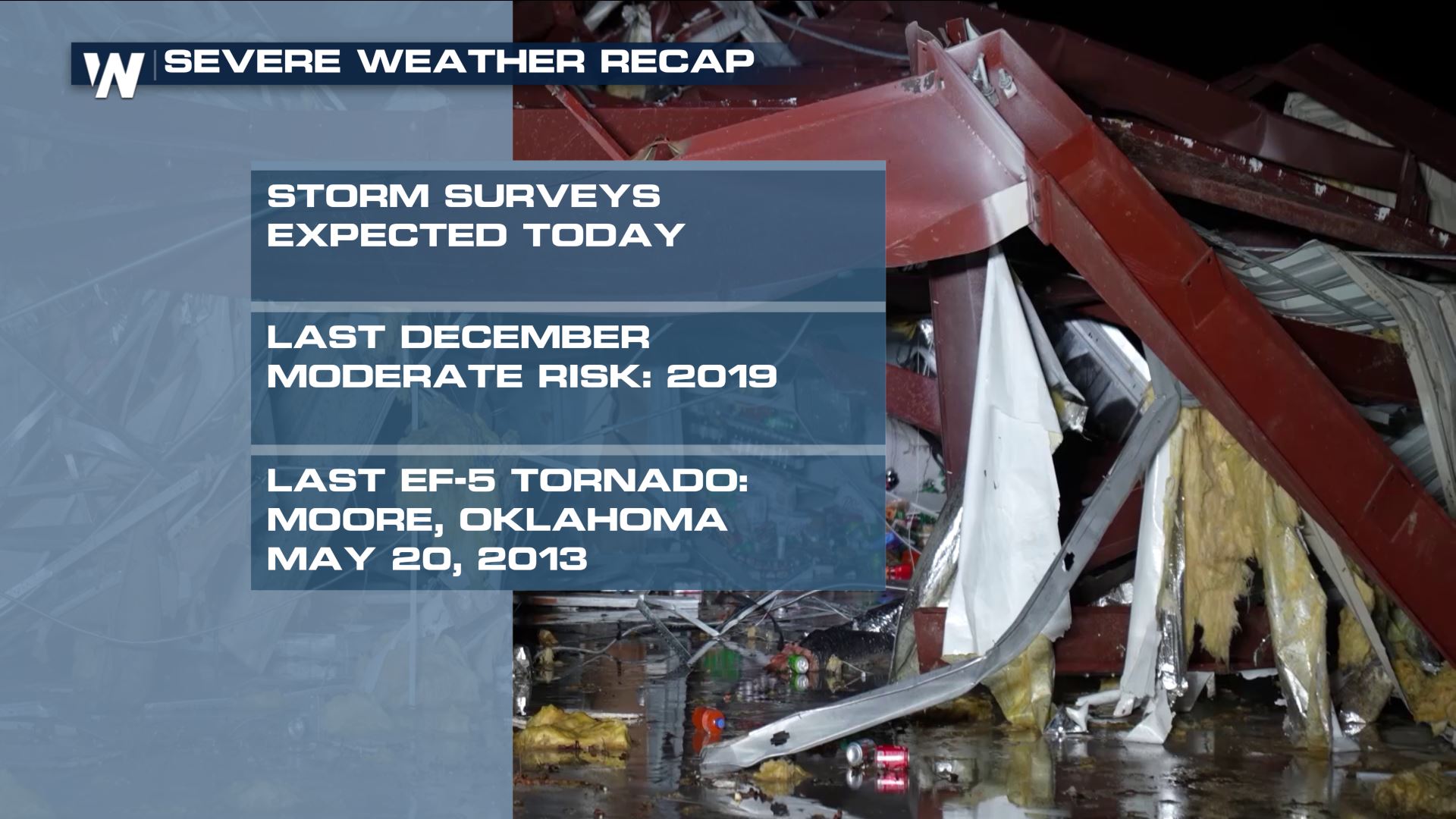 W

SEVERE WEATHER RECAP

STORM SURVEYS EXPECTED TODAY

LAST DECEMBER MODERATE RISK: 2019

LAST EF-5 TORNADO: MOORE, OKLAHOMA MAY 20, 2013